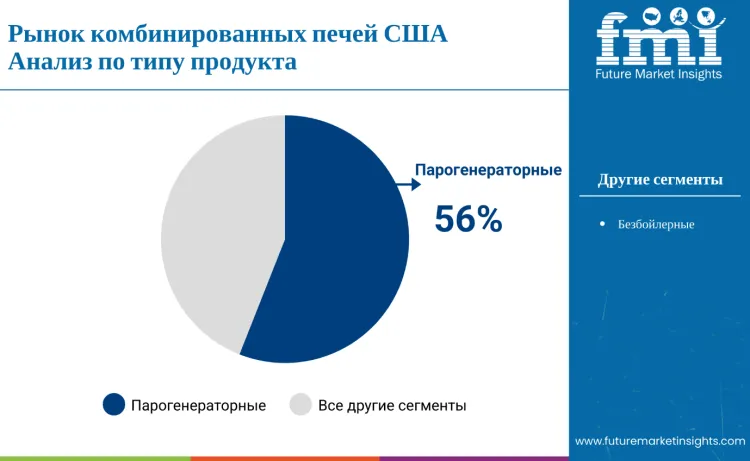 Рынок комбинированных печей США
Анализ по типу продукта

fmi
Future Market Insights

Парогенераторные

56%

Другие сегменты

• Безбойлерные

Парогенераторные Все другие сегменты

www.futuremarketinsights.com